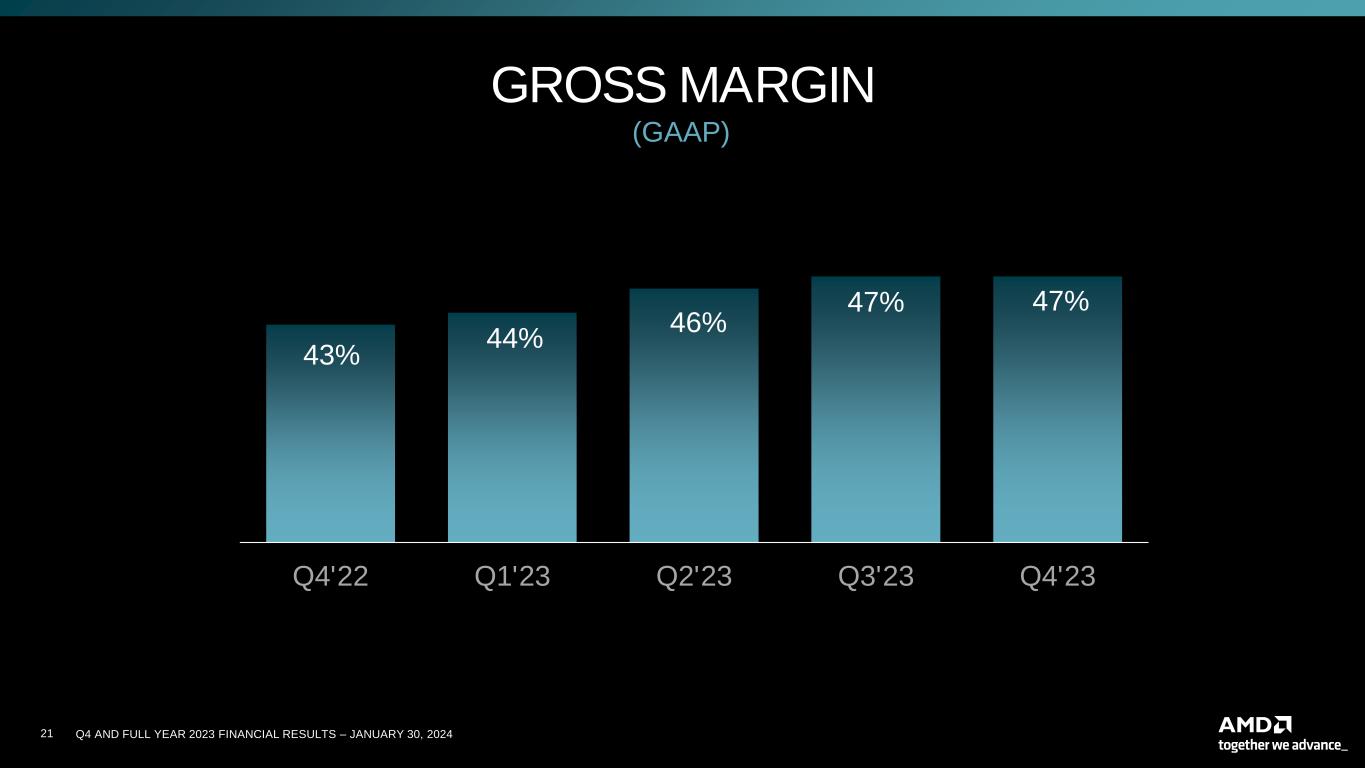 GROSS MARGIN
(GAAP)

43%
44%
46%
47%
47%

Q4'22
Q1'23
Q2'23
Q3'23
Q4'23

21 Q4 AND FULL YEAR 2023 FINANCIAL RESULTS – JANUARY 30, 2024

AMD
together we advance_